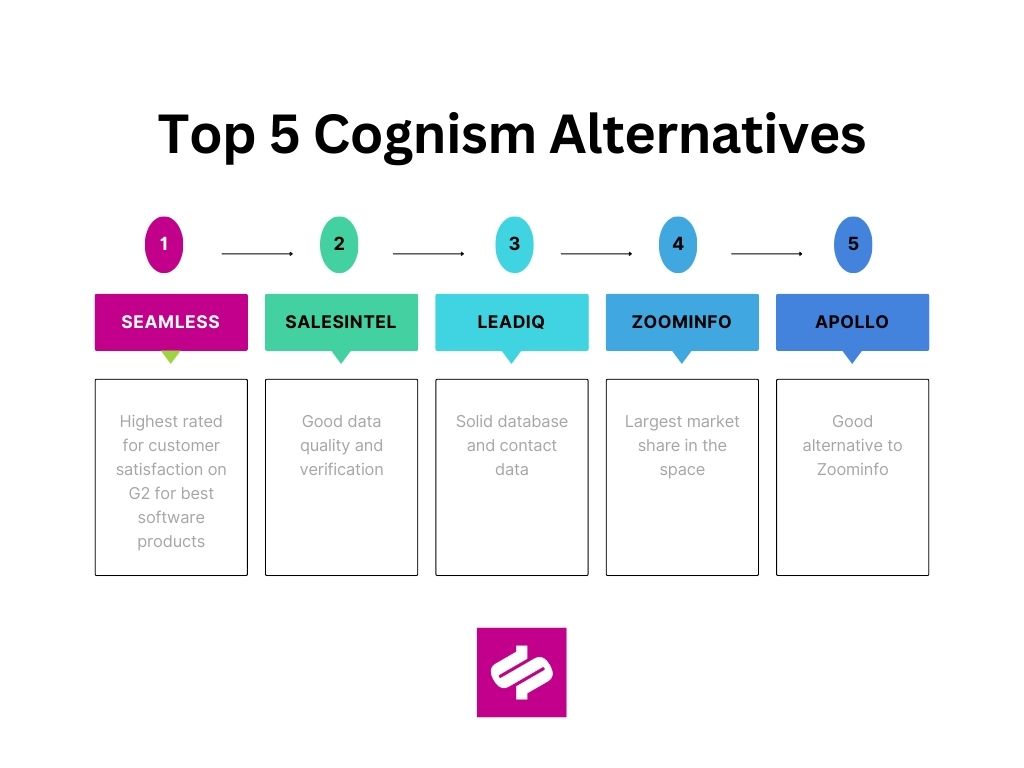 Top 5 Cognism Alternatives

1

SEAMLESS

Highest rated for customer satisfaction on G2 for best software products

2

SALESINTEL

Good data quality and verification

3

LEADIQ

Solid database and contact data

4

ZOOMINFO

Largest market share in the space

5

APOLLO

Good alternative to Zoominfo